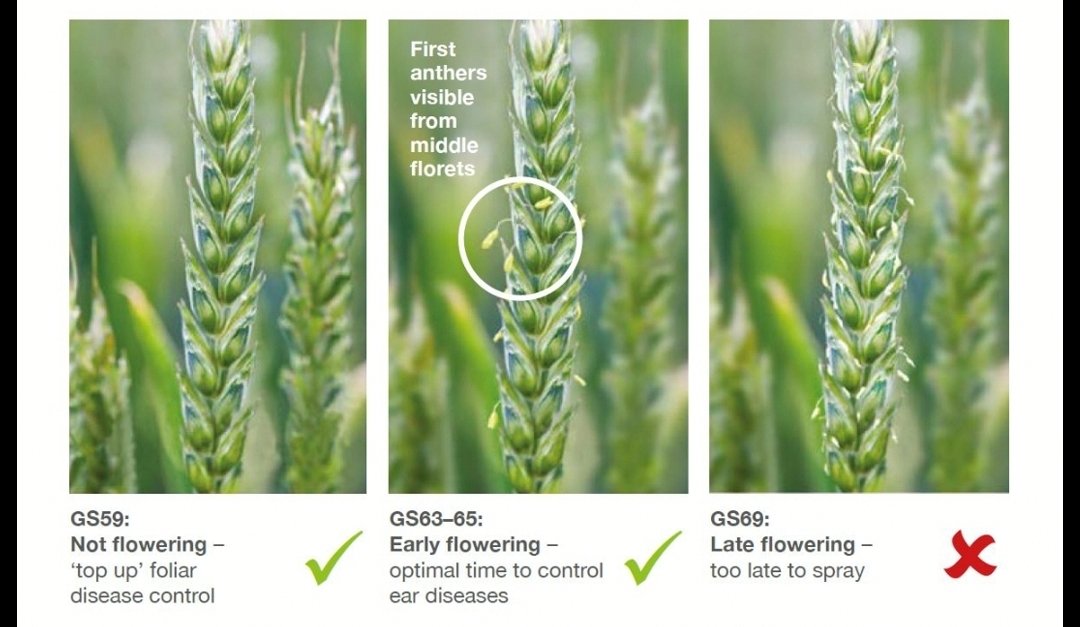 First anthers visible from middle florets

GS59:
Not flowering –
'top up' foliar disease control

GS63–65:
Early flowering –
optimal time to control ear diseases

GS69:
Late flowering –
too late to spray